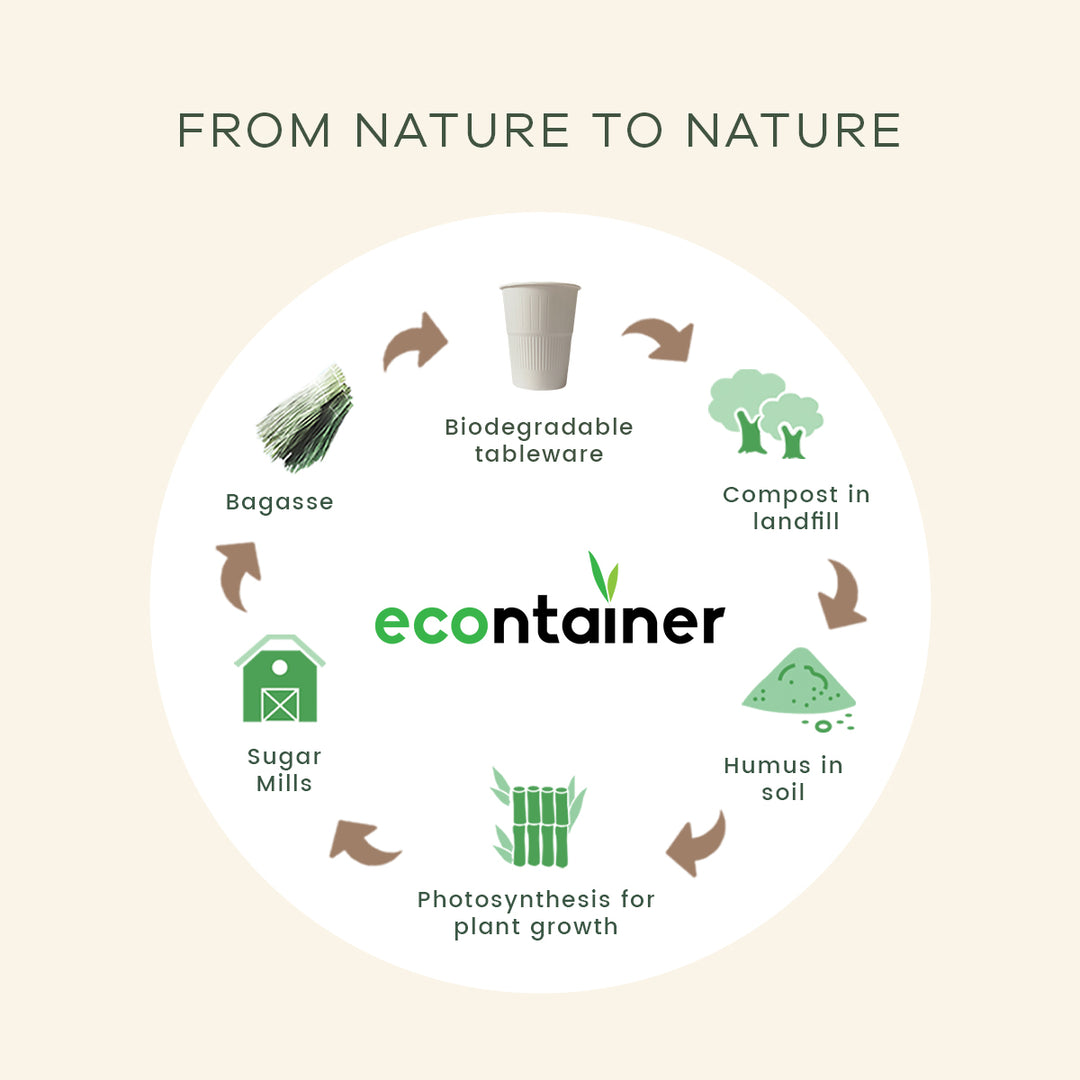 FROM NATURE TO NATURE

Biodegradable tableware

Compost in landfill

Humus in soil

Photosynthesis for plant growth

Sugar Mills

Bagasse

econtainer